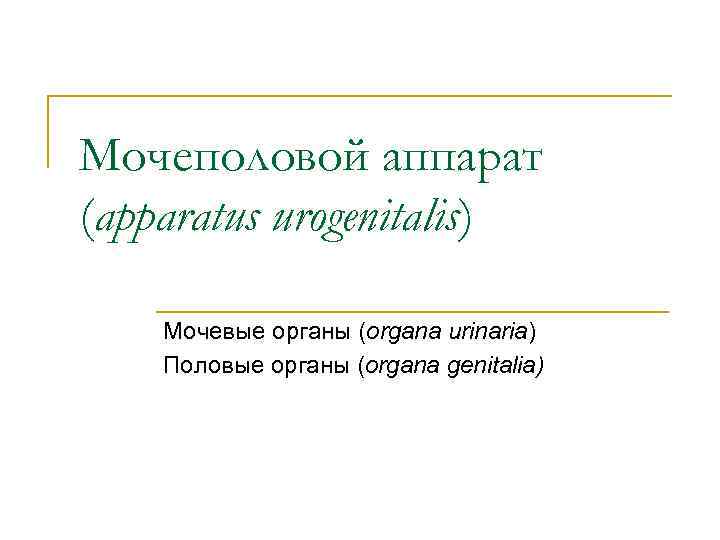 Мочеполовой аппарат (apparatus urogenitalis)

Мочевые органы (organa urinaria)

Половые органы (organa genitalia)